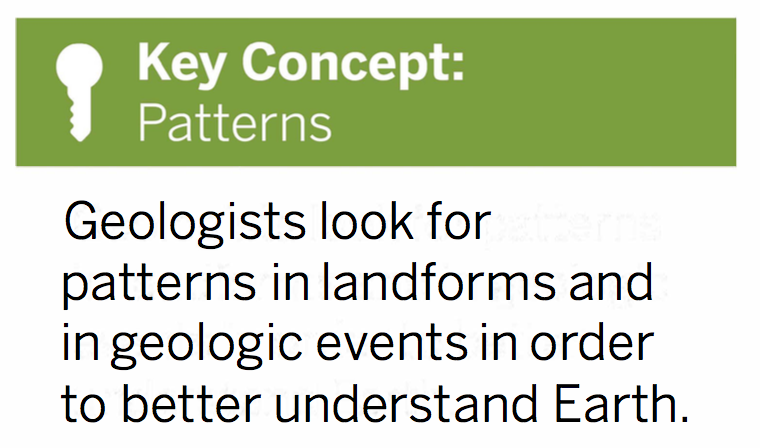 Key Concept:
Patterns

Geologists look for patterns in landforms and in geologic events in order to better understand Earth.